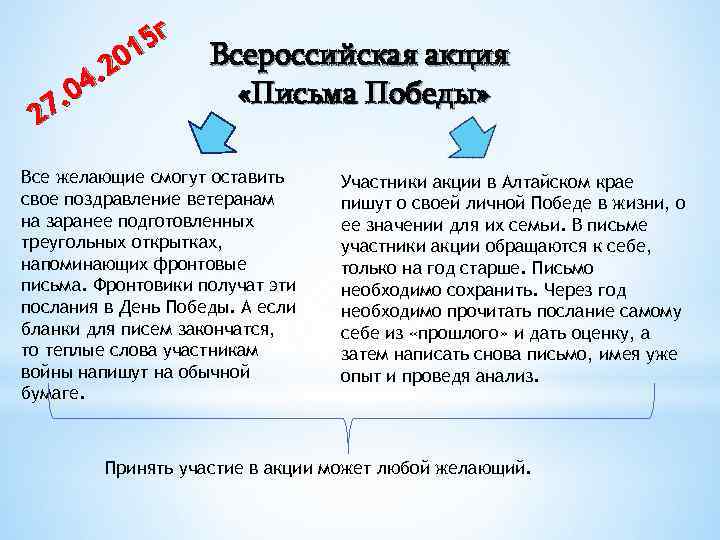 27.04.2015г

Всероссийская акция «Письма Победы»

Все желающие смогут оставить свое поздравление ветеранам на заранее подготовленных треугольных открытках, напоминающих фронтовые письма. Фронтовики получат эти послания в День Победы. А если бланки для писем закончатся, то теплые слова участникам войны напишут на обычной бумаге.

Участники акции в Алтайском крае пишут о своей личной Победе в жизни, о ее значении для их семьи. В письме участники акции обращаются к себе, только на год старше. Письмо необходимо сохранить. Через год необходимо прочитать послание самому себе из «прошлого» и дать оценку, а затем написать снова письмо, имея уже опыт и проведя анализ.

Принять участие в акции может любой желающий.